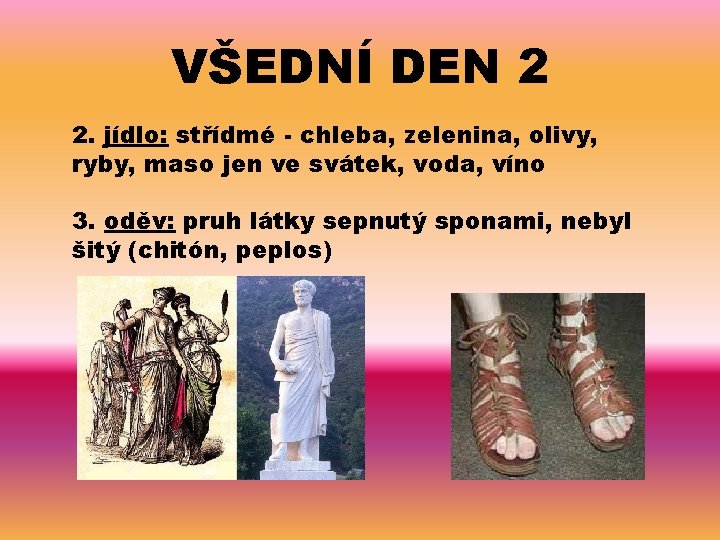 VŠEDNÍ DEN 2

2. jídlo: střídmé - chleba, zelenina, olivy, ryby, maso jen ve svátek, voda, víno

3. oděv: pruh látky sepnutý sponami, nebyl šitý (chitón, peplos)